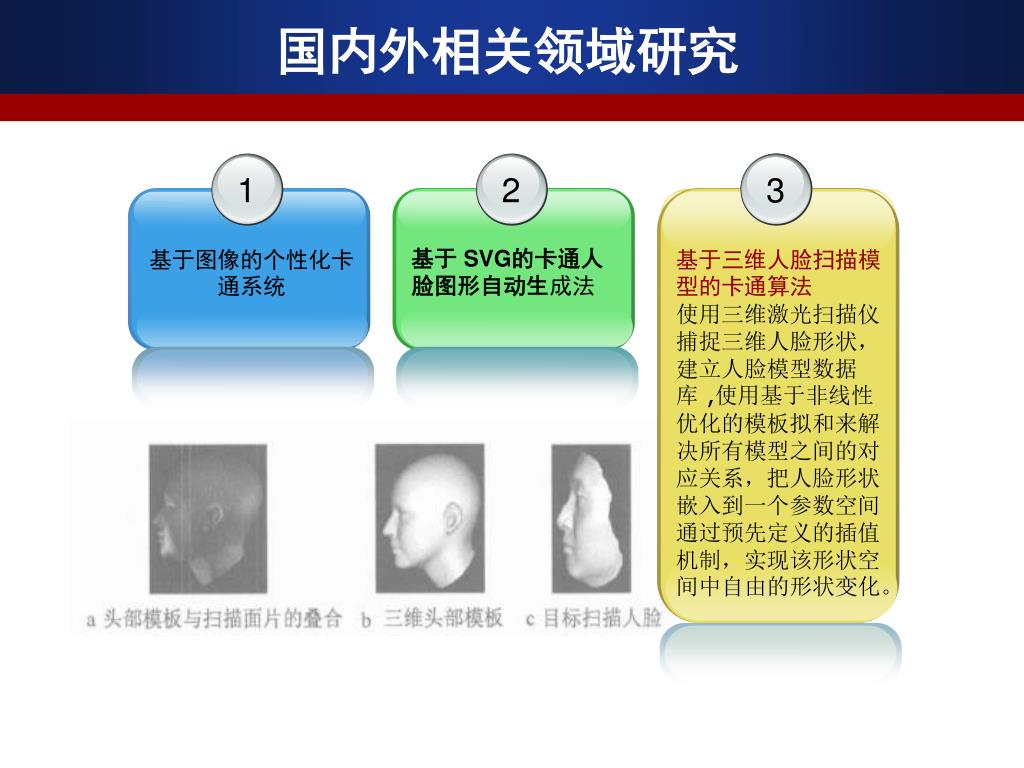 国内外相关领域研究

1

基于图像的个性化卡通系统

2

基于 SVG的卡通人脸图形自动生成法

3

基于三维人脸扫描模型的卡通算法
使用三维激光扫描仪捕捉三维人脸形状，建立人脸模型数据库 ,使用基于非线性优化的模板拟和来解决所有模型之间的对应关系，把人脸形状嵌入到一个参数空间通过预先定义的插值机制，实现该形状空间中自由的形状变化。

a 头部模板与扫描面片的叠合　b 三维头部模板　c 目标扫描人脸